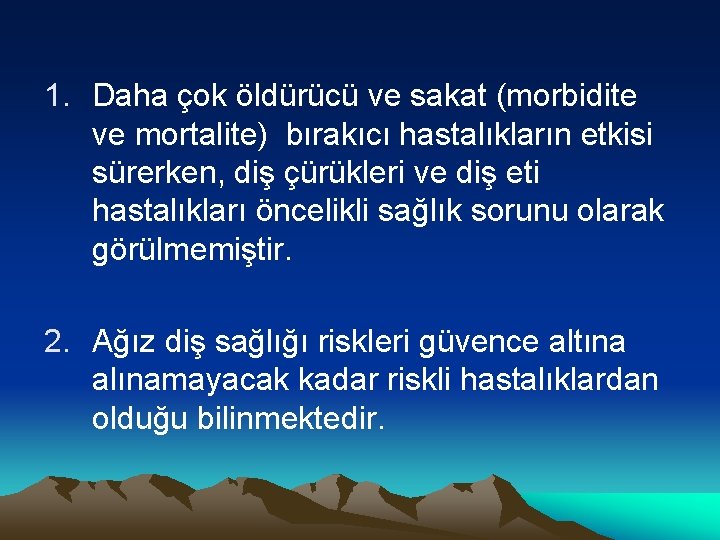 1. Daha çok öldürücü ve sakat (morbidite ve mortalite) bırakıcı hastalıkların etkisi sürerken, diş çürükleri ve diş eti hastalıkları öncelikli sağlık sorunu olarak görülmemiştir.

2. Ağız diş sağlığı riskleri güvence altına alınamayacak kadar riskli hastalıklardan olduğu bilinmektedir.